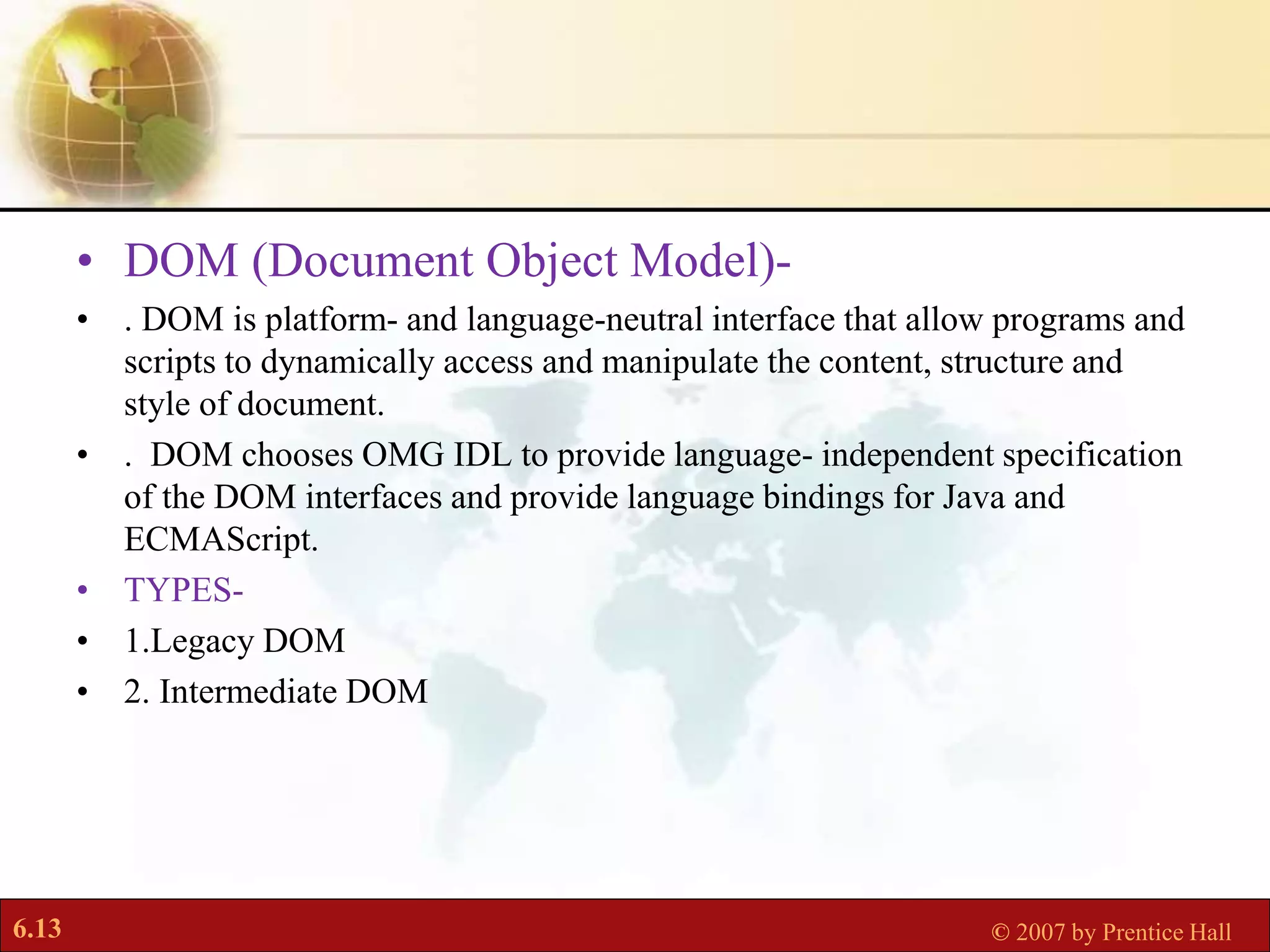 • DOM (Document Object Model)-

• . DOM is platform- and language-neutral interface that allow programs and scripts to dynamically access and manipulate the content, structure and style of document.

• . DOM chooses OMG IDL to provide language- independent specification of the DOM interfaces and provide language bindings for Java and ECMAScript.

• TYPES-

• 1.Legacy DOM

• 2. Intermediate DOM

6.13

© 2007 by Prentice Hall